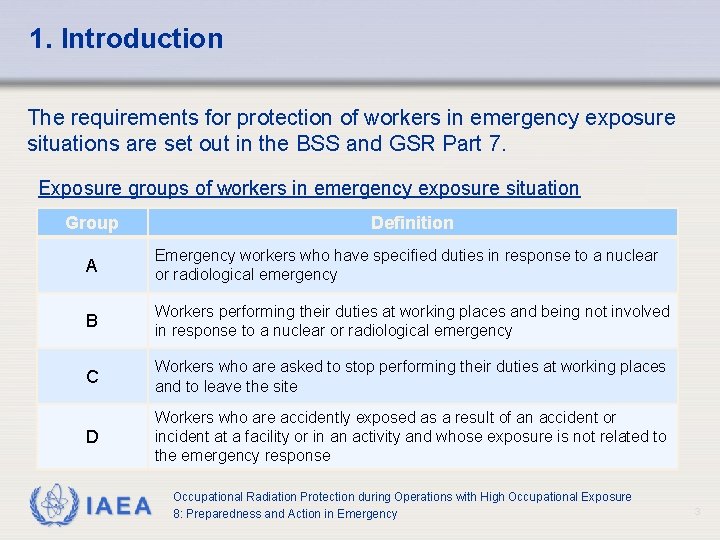 1. Introduction

The requirements for protection of workers in emergency exposure situations are set out in the BSS and GSR Part 7.

Exposure groups of workers in emergency exposure situation

| Group | Definition |
|---|---|
| A | Emergency workers who have specified duties in response to a nuclear or radiological emergency |
| B | Workers performing their duties at working places and being not involved in response to a nuclear or radiological emergency |
| C | Workers who are asked to stop performing their duties at working places and to leave the site |
| D | Workers who are accidently exposed as a result of an accident or incident at a facility or in an activity and whose exposure is not related to the emergency response |

IAEA

Occupational Radiation Protection during Operations with High Occupational Exposure
8: Preparedness and Action in Emergency

3